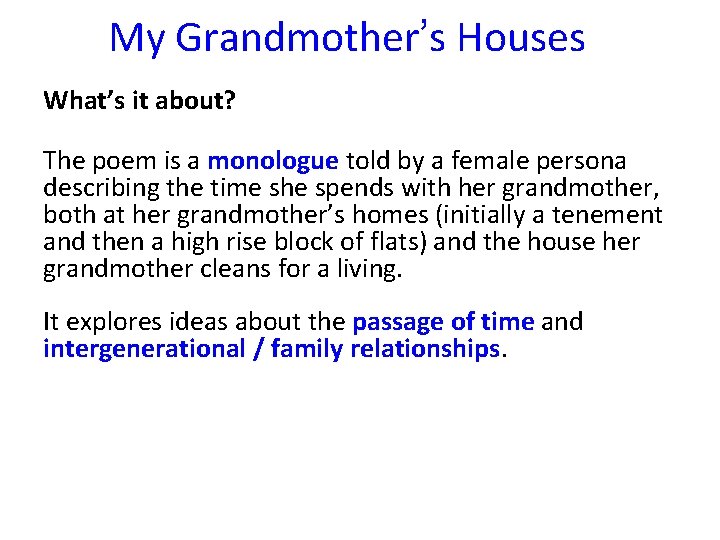 My Grandmother’s Houses

What’s it about?

The poem is a monologue told by a female persona describing the time she spends with her grandmother, both at her grandmother’s homes (initially a tenement and then a high rise block of flats) and the house her grandmother cleans for a living.

It explores ideas about the passage of time and intergenerational / family relationships.